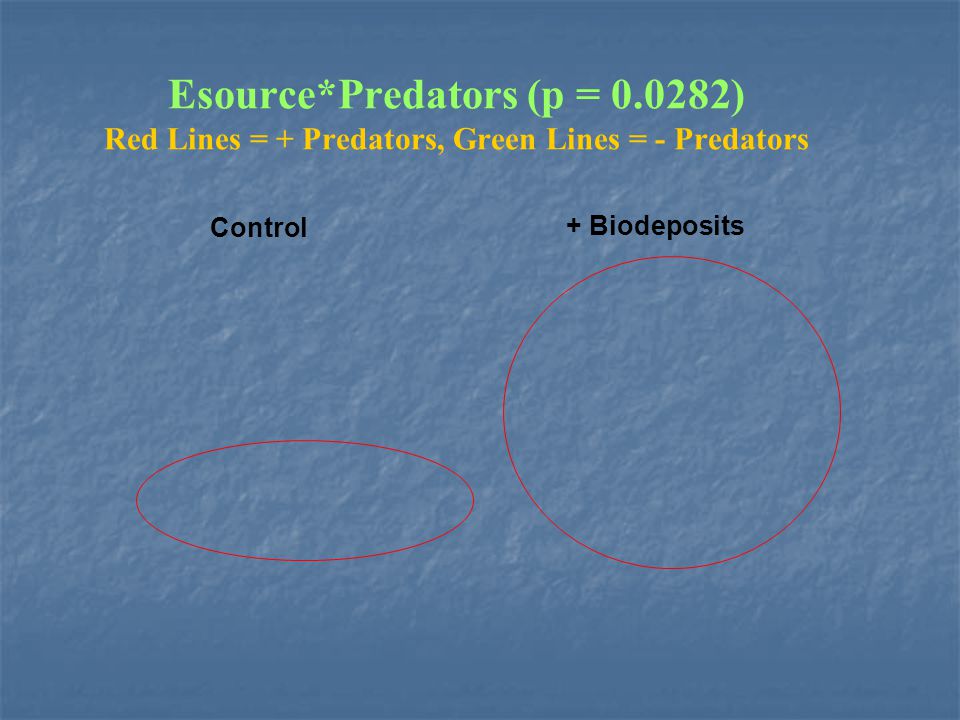 Esource*Predators (p = 0.0282)
Red Lines = + Predators, Green Lines = - Predators

Control

+ Biodeposits